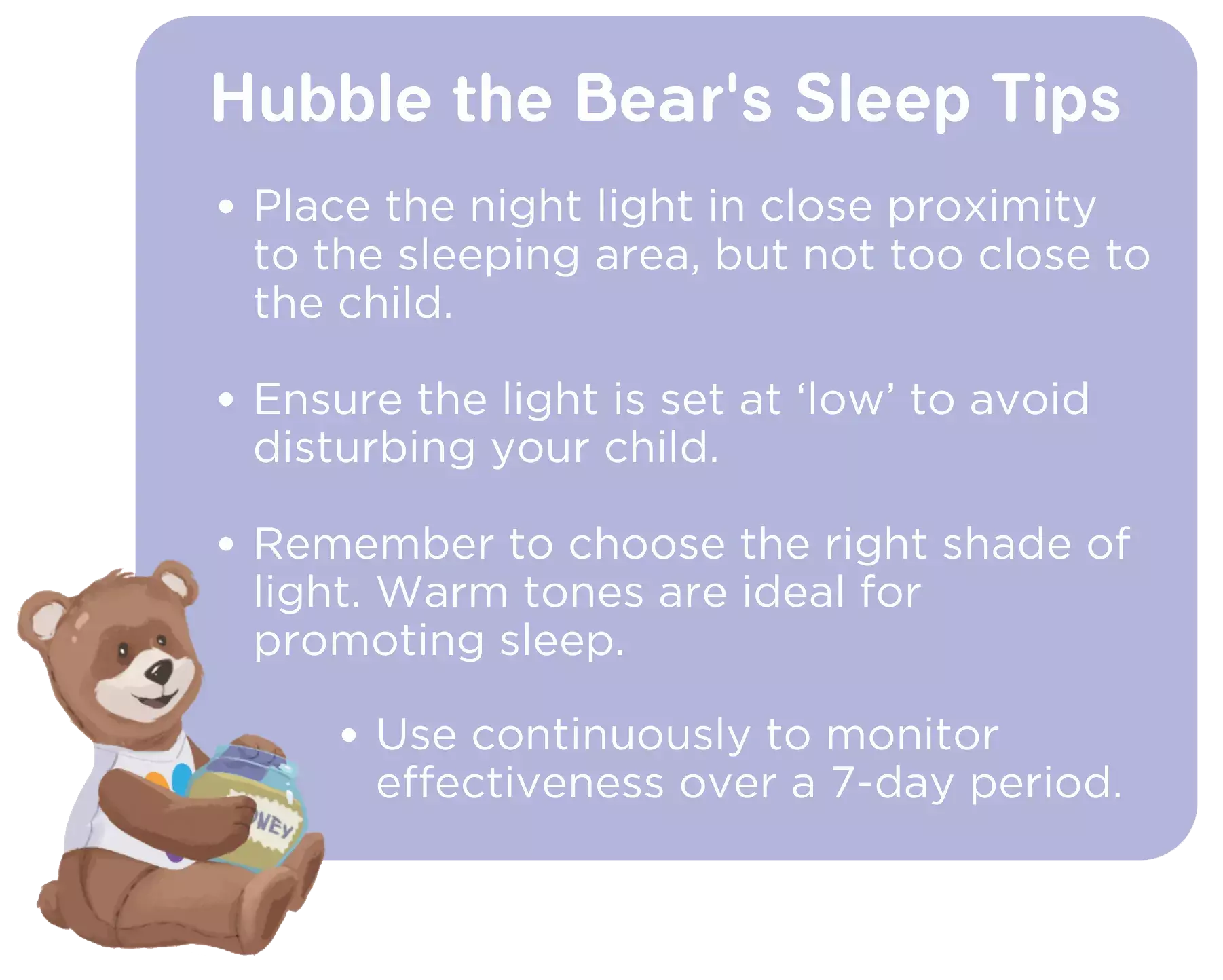 Hubble the Bear's Sleep Tips

• Place the night light in close proximity to the sleeping area, but not too close to the child.

• Ensure the light is set at ‘low’ to avoid disturbing your child.

• Remember to choose the right shade of light. Warm tones are ideal for promoting sleep.

• Use continuously to monitor effectiveness over a 7-day period.

NEY